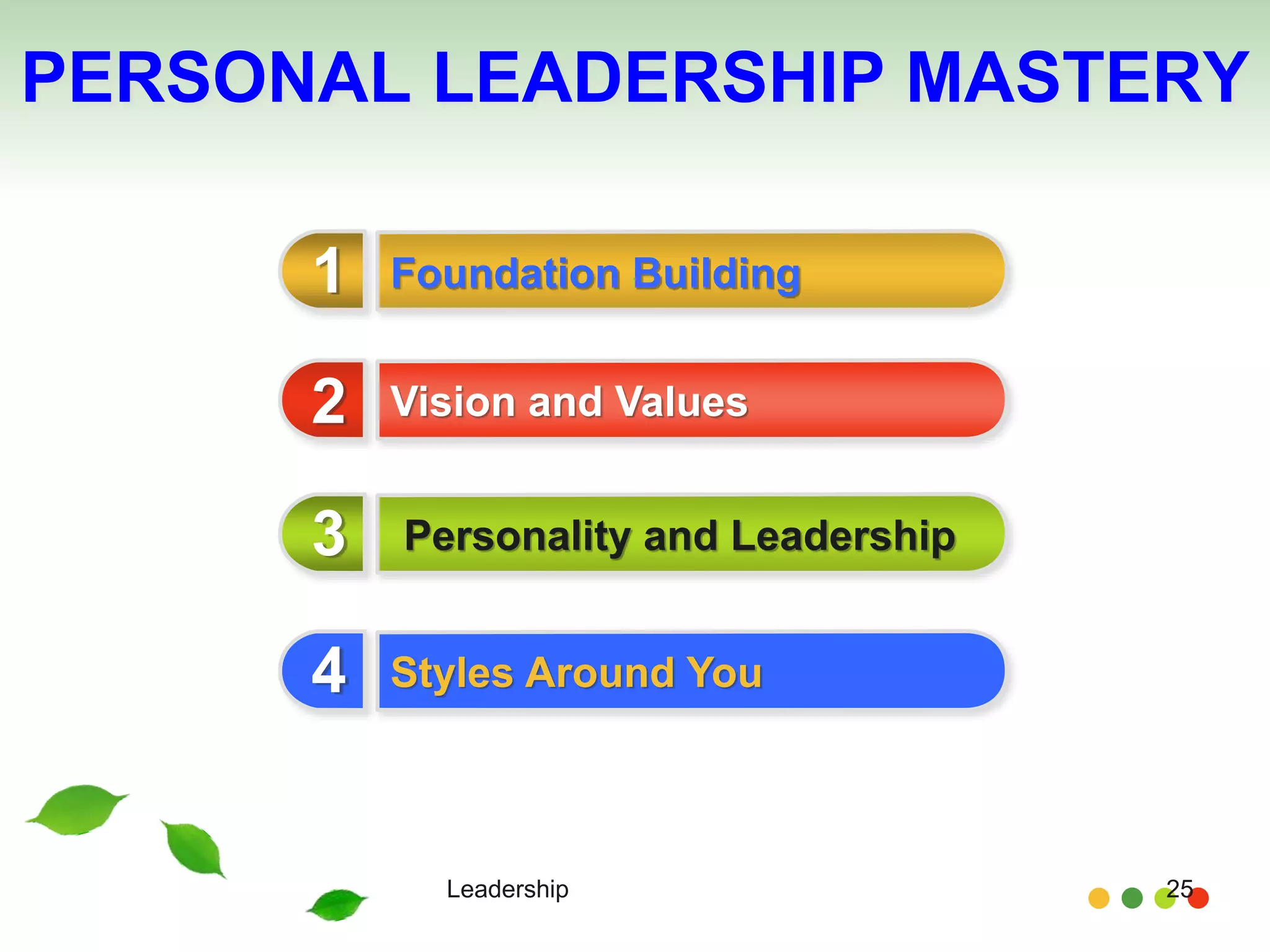 PERSONAL LEADERSHIP MASTERY

1 Foundation Building

2 Vision and Values

3 Personality and Leadership

4 Styles Around You

Leadership

25